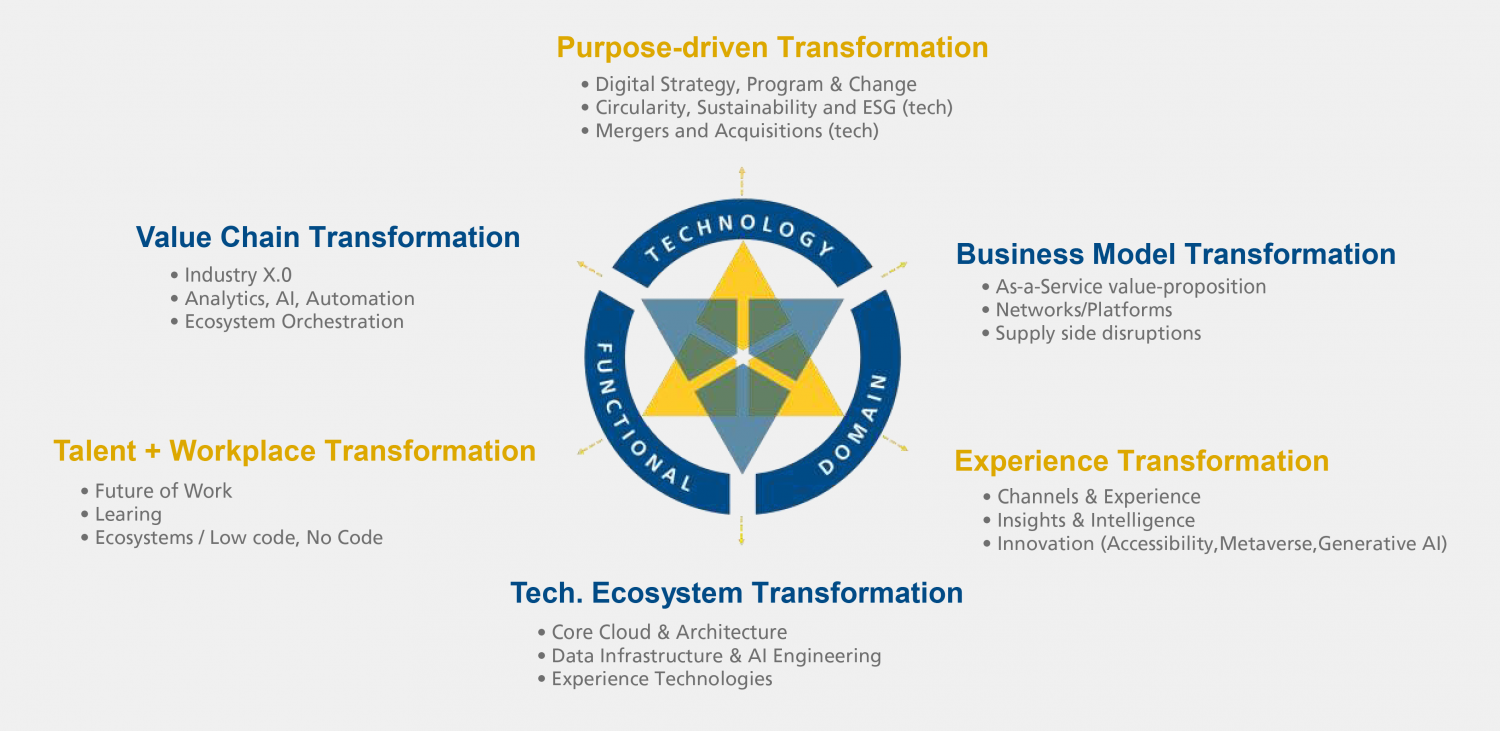 Purpose-driven Transformation
• Digital Strategy, Program & Change
• Circularity, Sustainability and ESG (tech)
• Mergers and Acquisitions (tech)

Value Chain Transformation
• Industry X.0
• Analytics, AI, Automation
• Ecosystem Orchestration

TECHNOLOGY

FUNCTIONAL

DOMAIN

Business Model Transformation
• As-a-Service value-proposition
• Networks/Platforms
• Supply side disruptions

Talent + Workplace Transformation
• Future of Work
• Learing
• Ecosystems / Low code, No Code

Experience Transformation
• Channels & Experience
• Insights & Intelligence
• Innovation (Accessibility,Metaverse,Generative AI)

Tech. Ecosystem Transformation
• Core Cloud & Architecture
• Data Infrastructure & AI Engineering
• Experience Technologies